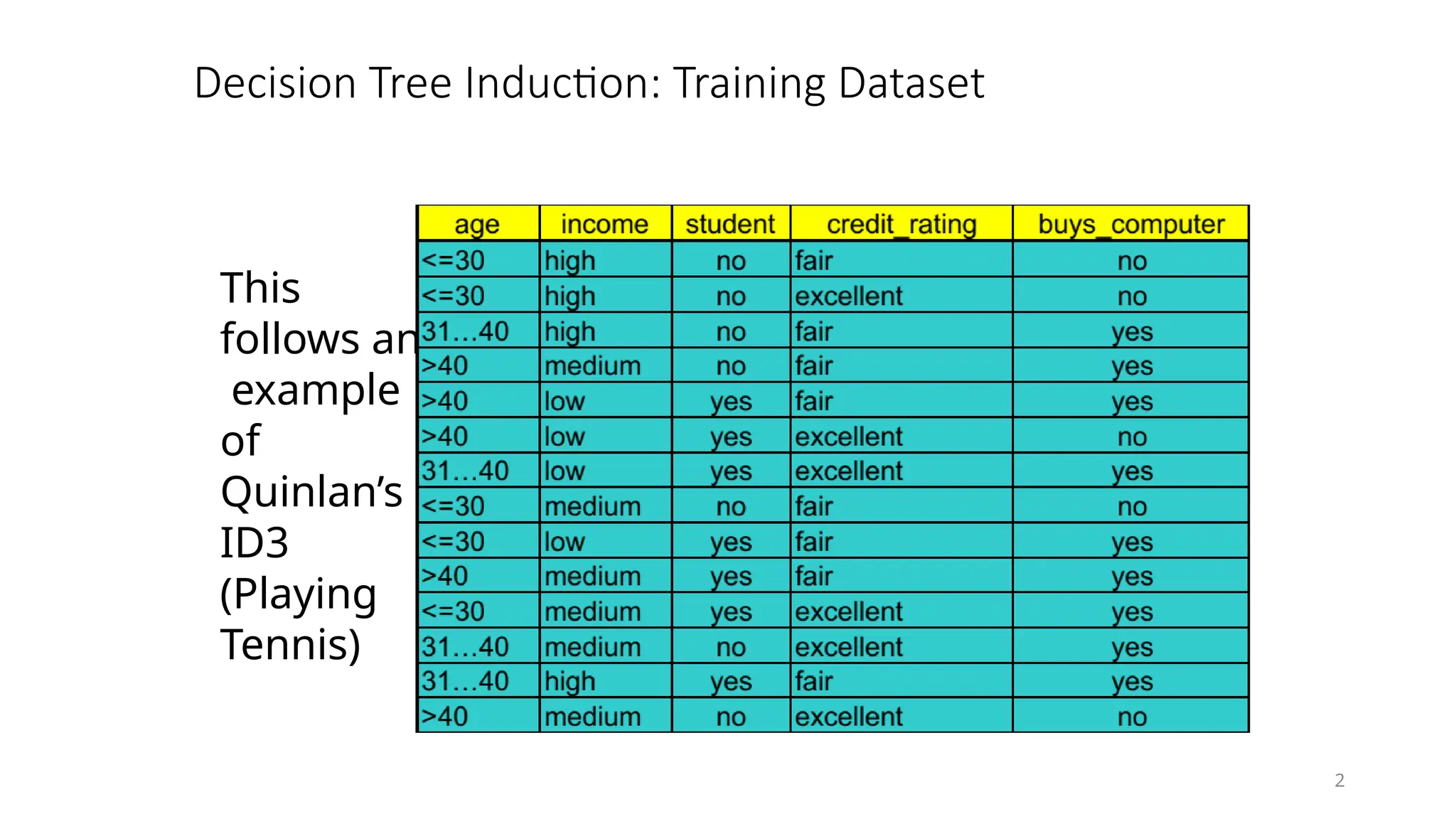 Decision Tree Induction: Training Dataset

This follows an example of Quinlan's ID3 (Playing Tennis)

| age | income | student | credit_rating | buys_computer |
|---|---|---|---|---|
| <=30 | high | no | fair | no |
| <=30 | high | no | excellent | no |
| 31…40 | high | no | fair | yes |
| >40 | medium | no | fair | yes |
| >40 | low | yes | fair | yes |
| >40 | low | yes | excellent | no |
| 31…40 | low | yes | excellent | yes |
| <=30 | medium | no | fair | no |
| <=30 | low | yes | fair | yes |
| >40 | medium | yes | fair | yes |
| <=30 | medium | yes | excellent | yes |
| 31…40 | medium | no | excellent | yes |
| 31…40 | high | yes | fair | yes |
| >40 | medium | no | excellent | no |

2